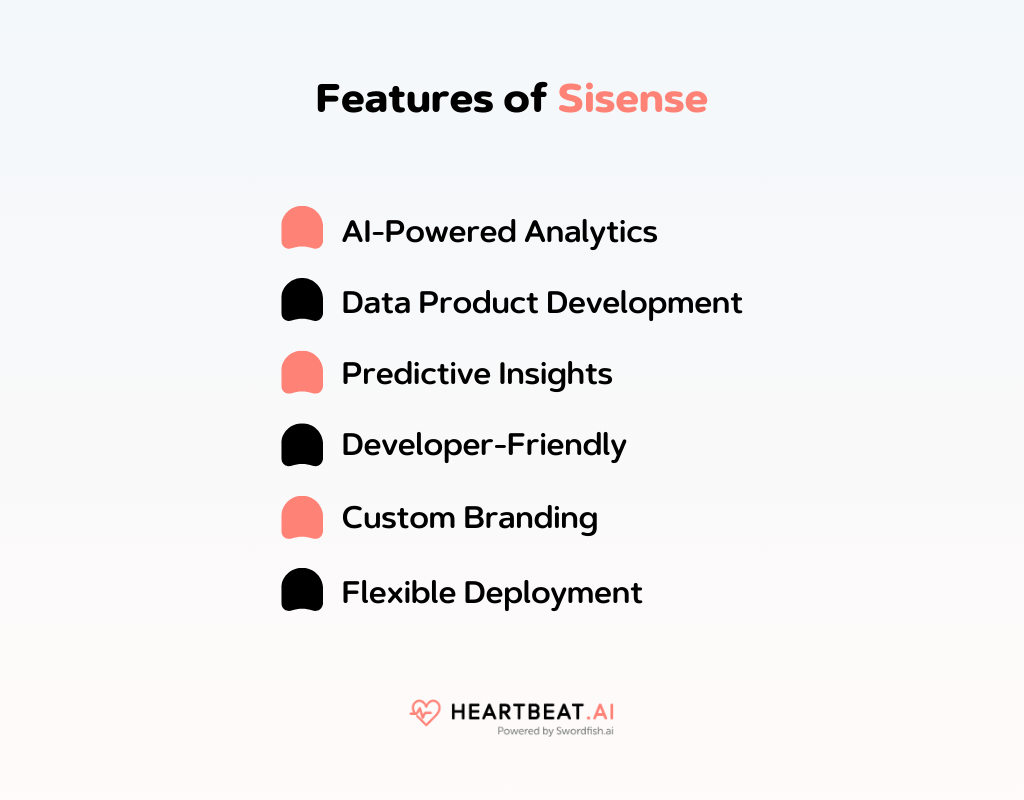 Features of Sisense

AI-Powered Analytics

Data Product Development

Predictive Insights

Developer-Friendly

Custom Branding

Flexible Deployment

HEARTBEAT.AI
Powered by Swordfish.ai